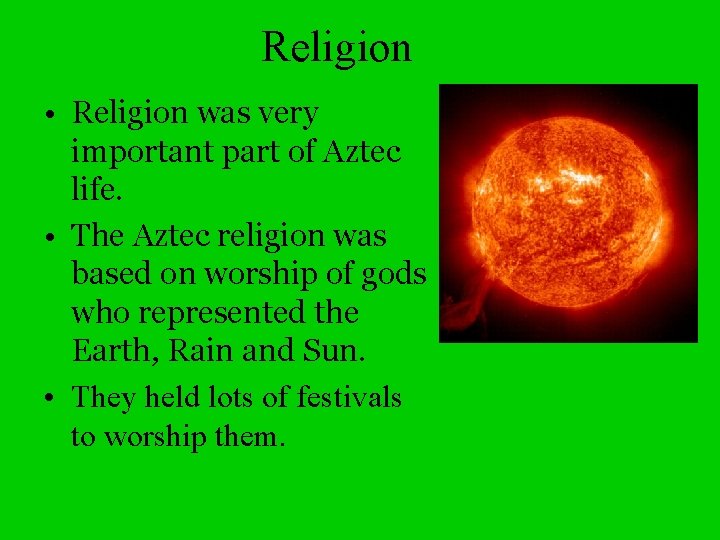 Religion

• Religion was very important part of Aztec life.

• The Aztec religion was based on worship of gods who represented the Earth, Rain and Sun.

• They held lots of festivals to worship them.